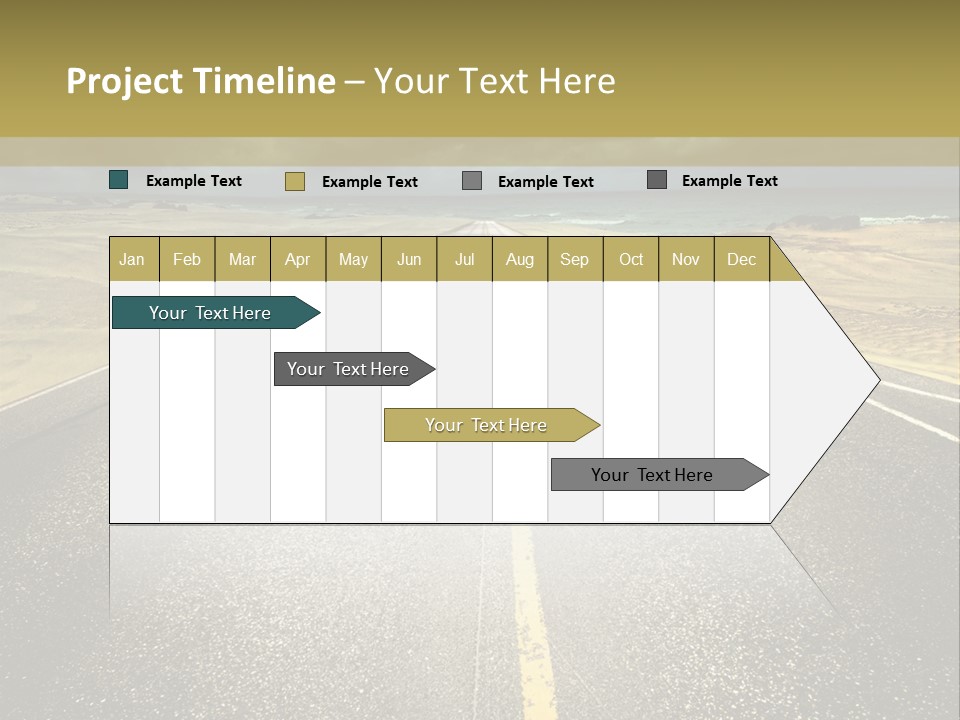 Project Timeline – Your Text Here

Example Text
Example Text
Example Text
Example Text

| Jan | Feb | Mar | Apr | May | Jun | Jul | Aug | Sep | Oct | Nov | Dec |
|---|---|---|---|---|---|---|---|---|---|---|---|

Your Text Here

Your Text Here

Your Text Here

Your Text Here